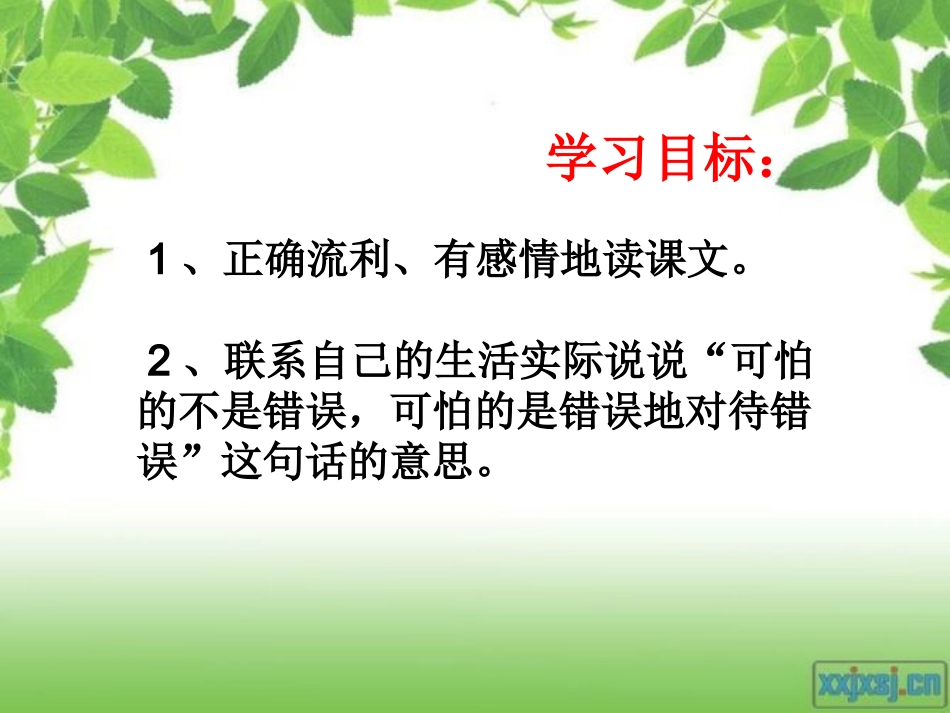 学习目标：

1、正确流利、有感情地读课文。

2、联系自己的生活实际说说“可怕的不是错误，可怕的是错误地对待错误”这句话的意思。

xxjxsj.cn